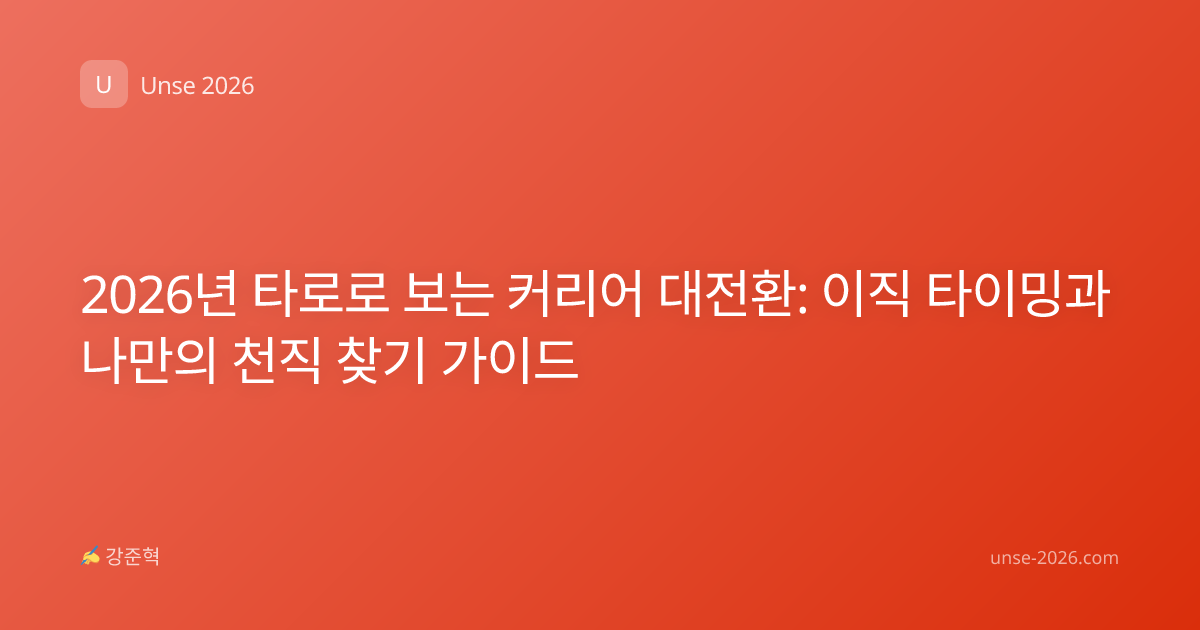 U Unse 2026

2026년 타로로 보는 커리어 대전환: 이직 타이밍과 나만의 천직 찾기 가이드

✍ 강준혁

unse-2026.com